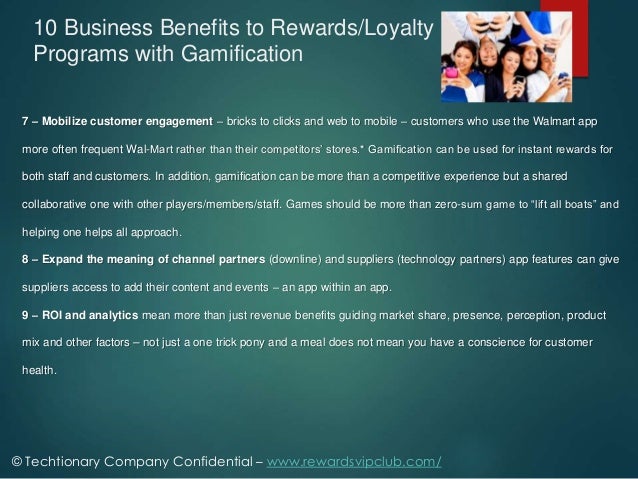 10 Business Benefits to Rewards/Loyalty Programs with Gamification

7 – Mobilize customer engagement – bricks to clicks and web to mobile – customers who use the Walmart app more often frequent Wal-Mart rather than their competitors' stores.* Gamification can be used for instant rewards for both staff and customers. In addition, gamification can be more than a competitive experience but a shared collaborative one with other players/members/staff. Games should be more than zero-sum game to "lift all boats" and helping one helps all approach.

8 – Expand the meaning of channel partners (downline) and suppliers (technology partners) app features can give suppliers access to add their content and events – an app within an app.

9 – ROI and analytics mean more than just revenue benefits guiding market share, presence, perception, product mix and other factors – not just a one trick pony and a meal does not mean you have a conscience for customer health.

© Techtionary Company Confidential – www.rewardsvipclub.com/